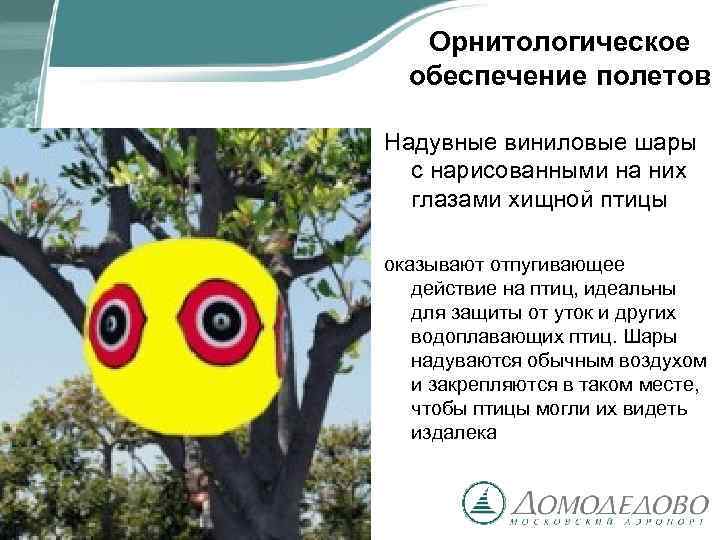 Орнитологическое обеспечение полетов

Надувные виниловые шары с нарисованными на них глазами хищной птицы

оказывают отпугивающее действие на птиц, идеальны для защиты от уток и других водоплавающих птиц. Шары надуваются обычным воздухом и закрепляются в таком месте, чтобы птицы могли их видеть издалека

ДОМОДЕДОВО
МОСКОВСКИЙ АЭРОПОРТ